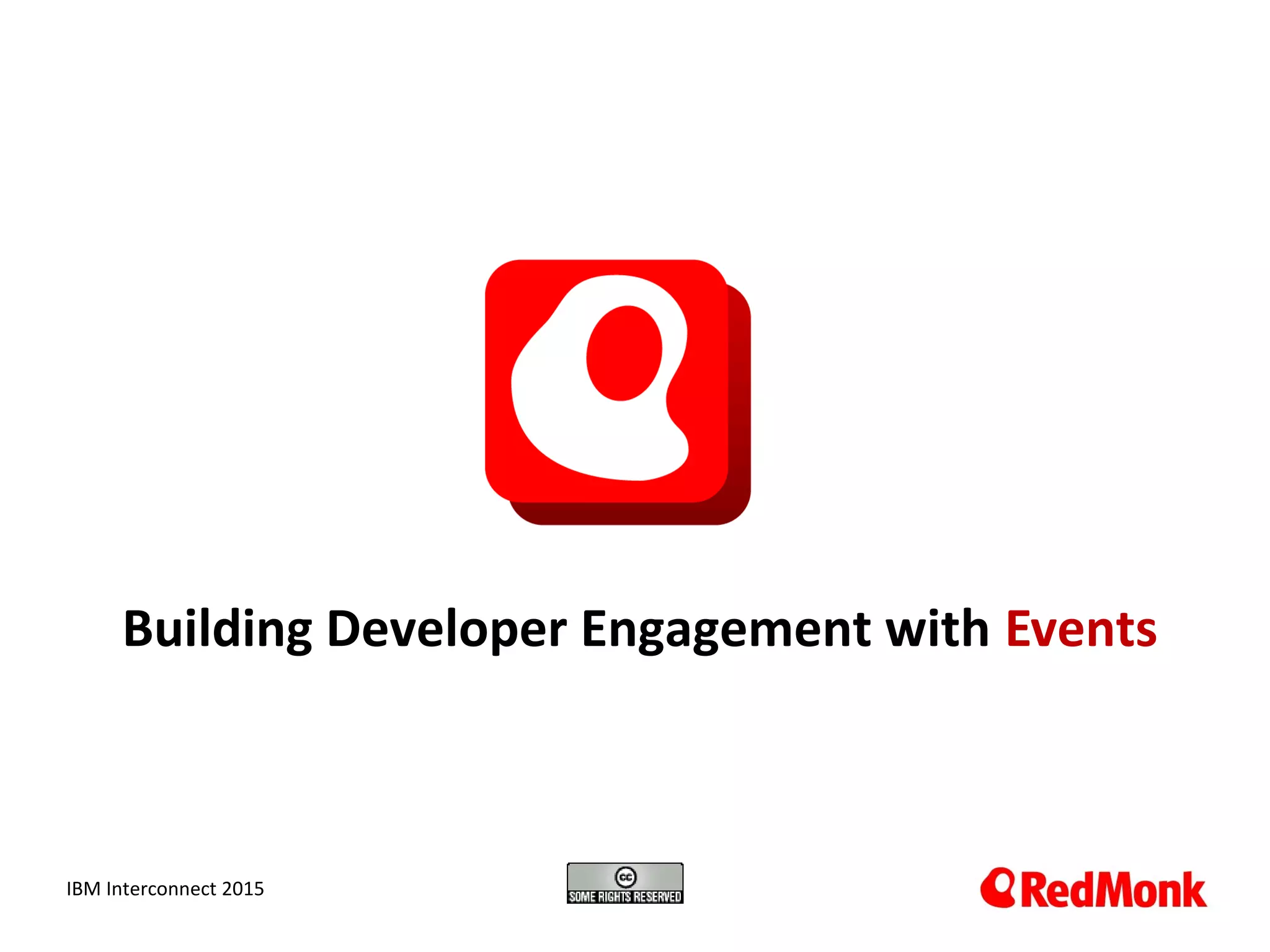 Building Developer Engagement with Events

IBM Interconnect 2015

cc
SOME RIGHTS RESERVED

RedMonk